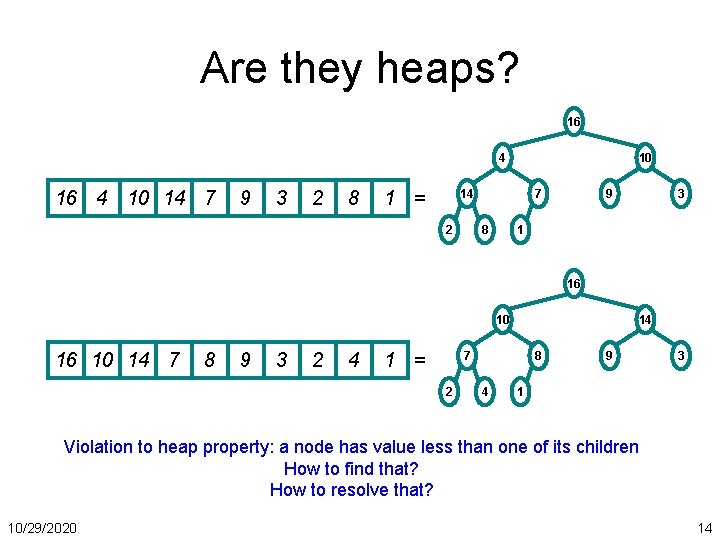 Are they heaps?

| 16 | 4 | 10 | 14 | 7 | 9 | 3 | 2 | 8 | 1 |
|---|---|---|---|---|---|---|---|---|---|

=

16
4 10
14 7 9 3
2 8 1

| 16 | 10 | 14 | 7 | 8 | 9 | 3 | 2 | 4 | 1 |
|---|---|---|---|---|---|---|---|---|---|

=

16
10 14
7 8 9 3
2 4 1

Violation to heap property: a node has value less than one of its children
How to find that?
How to resolve that?

10/29/2020

14